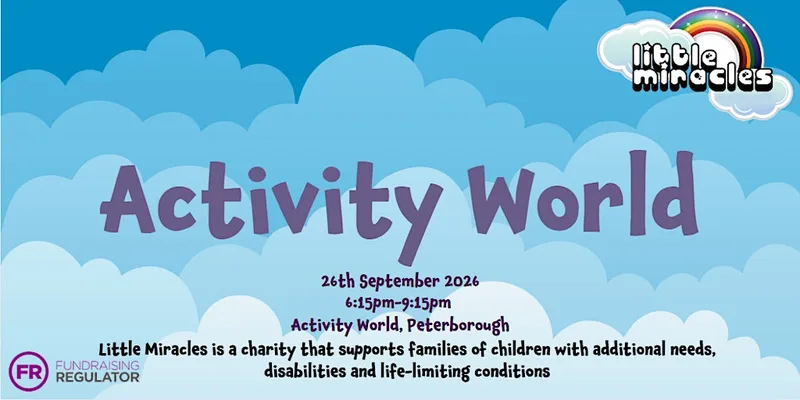 little miracles

Activity World

26th September 2026
6:15pm-9:15pm
Activity World, Peterborough
Little Miracles is a charity that supports families of children with additional needs, disabilities and life-limiting conditions

FR FUNDRAISING REGULATOR